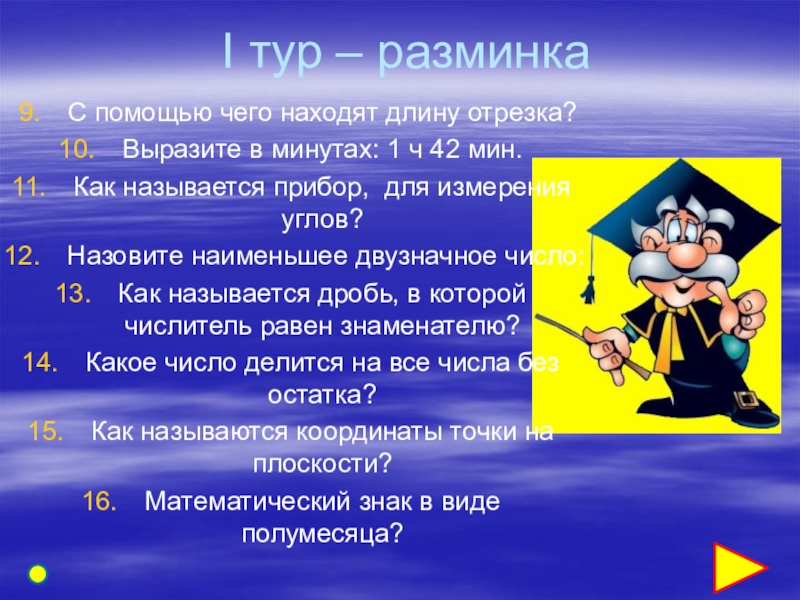 I тур – разминка

9. С помощью чего находят длину отрезка?

10. Выразите в минутах: 1 ч 42 мин.

11. Как называется прибор, для измерения углов?

12. Назовите наименьшее двузначное число:

13. Как называется дробь, в которой числитель равен знаменателю?

14. Какое число делится на все числа без остатка?

15. Как называются координаты точки на плоскости?

16. Математический знак в виде полумесяца?